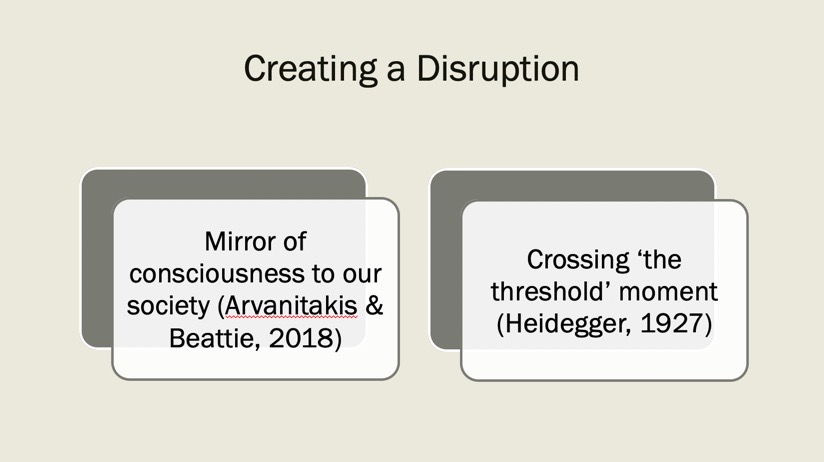 Creating a Disruption

Mirror of consciousness to our society (Arvanitakis & Beattie, 2018)

Crossing ‘the threshold’ moment (Heidegger, 1927)